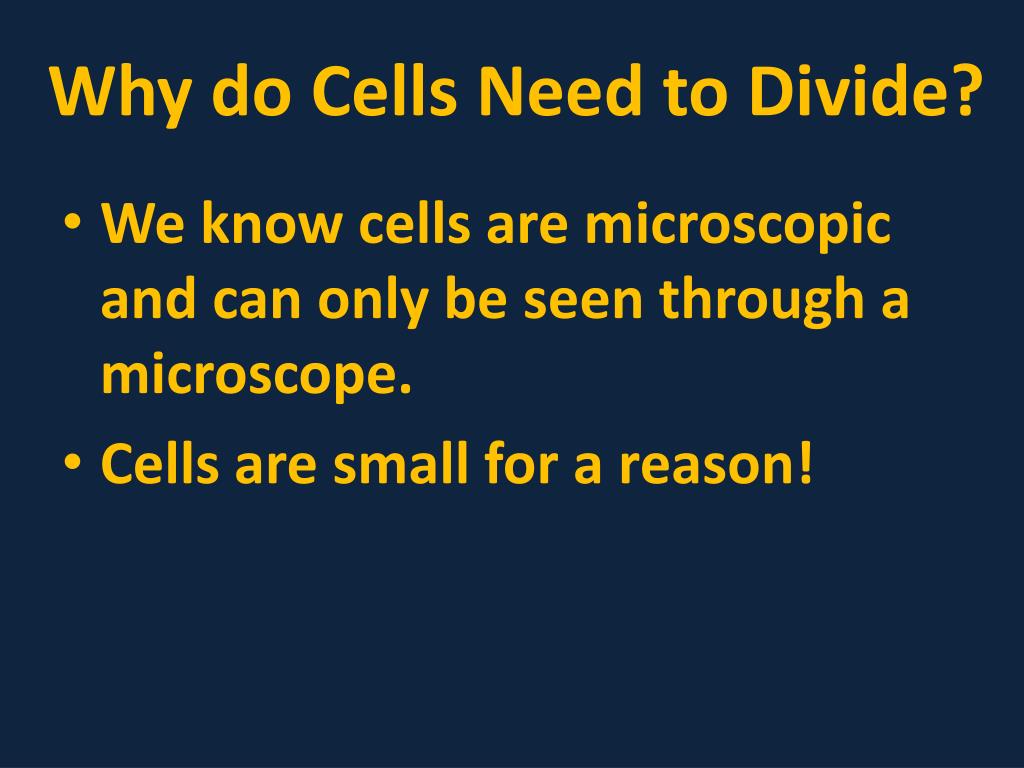 Why do Cells Need to Divide?

• We know cells are microscopic and can only be seen through a microscope.

• Cells are small for a reason!